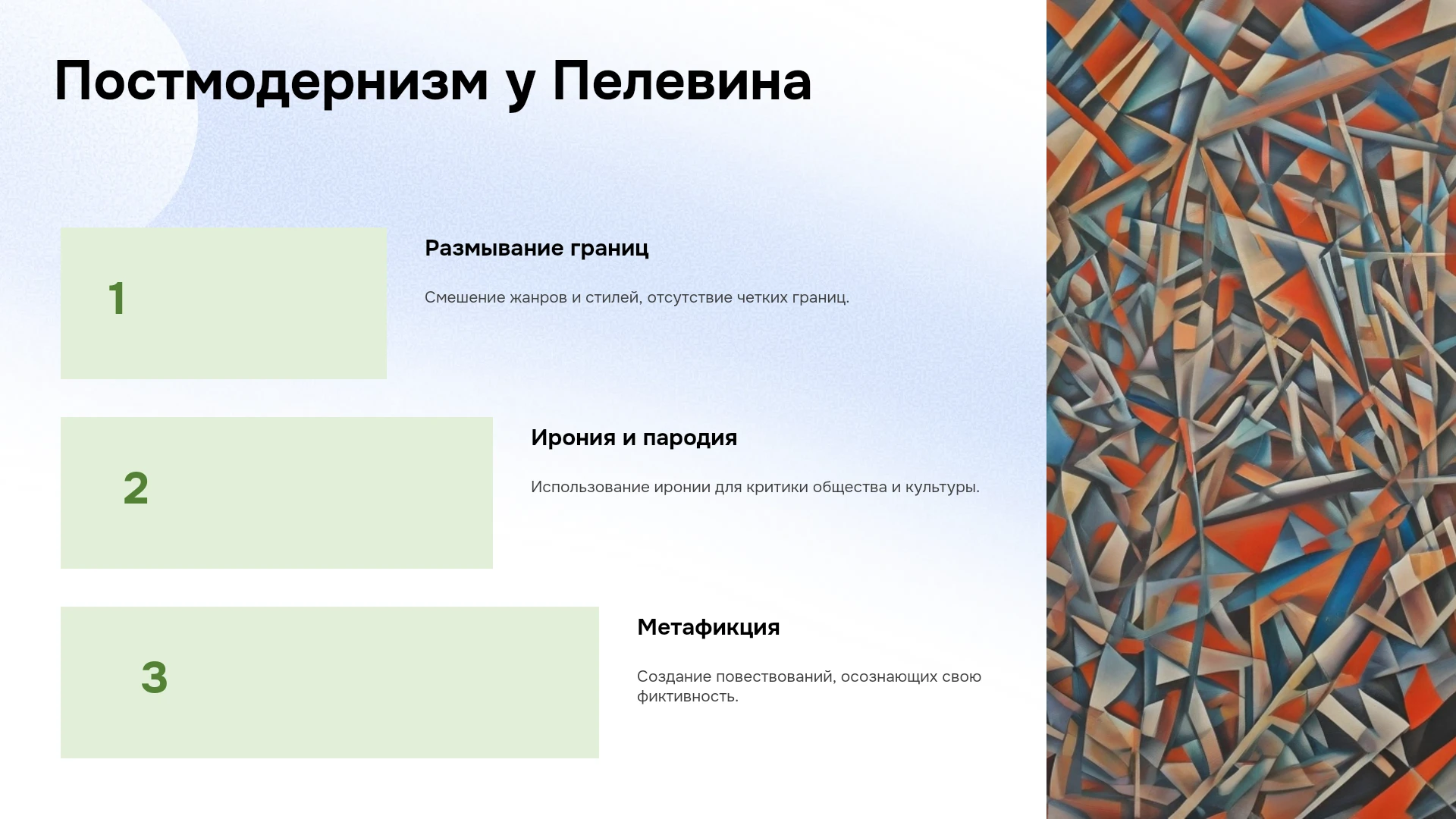 Постмодернизм у Пелевина

1

Размывание границ

Смешение жанров и стилей, отсутствие четких границ.

2

Ирония и пародия

Использование иронии для критики общества и культуры.

3

Метафикция

Создание повествований, осознающих свою фиктивность.